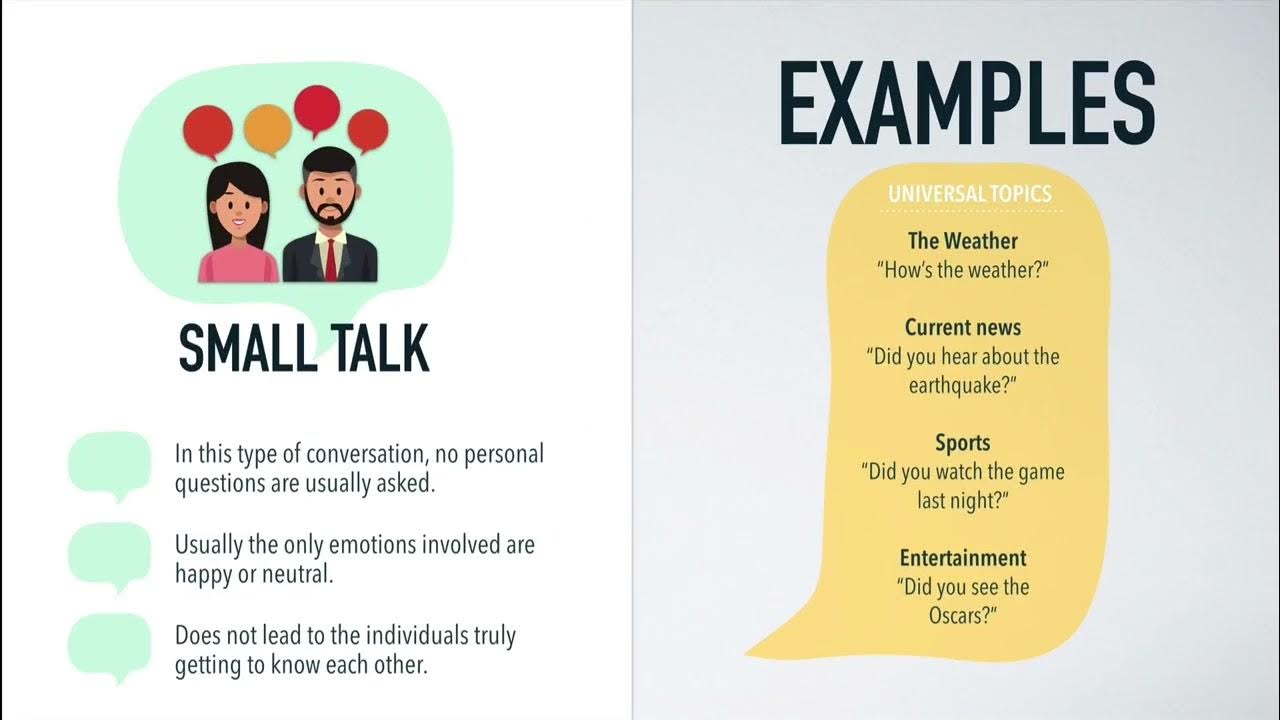 SMALL TALK

In this type of conversation, no personal questions are usually asked.

Usually the only emotions involved are happy or neutral.

Does not lead to the individuals truly getting to know each other.

EXAMPLES

UNIVERSAL TOPICS

The Weather
"How's the weather?"

Current news
"Did you hear about the earthquake?"

Sports
"Did you watch the game last night?"

Entertainment
"Did you see the Oscars?"